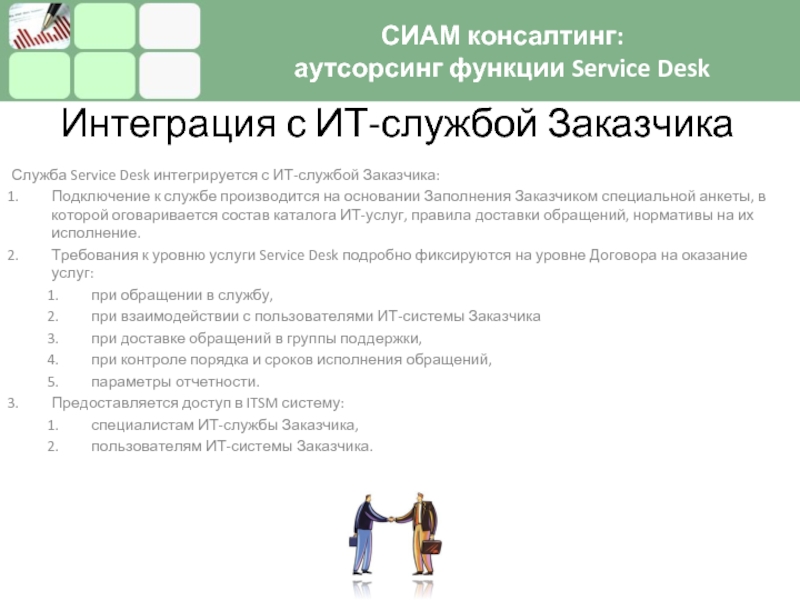 СИАМ консалтинг:
аутсорсинг функции Service Desk

Интеграция с ИТ-службой Заказчика

Служба Service Desk интегрируется с ИТ-службой Заказчика:

1. Подключение к службе производится на основании Заполнения Заказчиком специальной анкеты, в которой оговаривается состав каталога ИТ-услуг, правила доставки обращений, нормативы на их исполнение.
2. Требования к уровню услуги Service Desk подробно фиксируются на уровне Договора на оказание услуг:
   1. при обращении в службу,
   2. при взаимодействии с пользователями ИТ-системы Заказчика
   3. при доставке обращений в группы поддержки,
   4. при контроле порядка и сроков исполнения обращений,
   5. параметры отчетности.
3. Предоставляется доступ в ITSM систему:
   1. специалистам ИТ-службы Заказчика,
   2. пользователям ИТ-системы Заказчика.